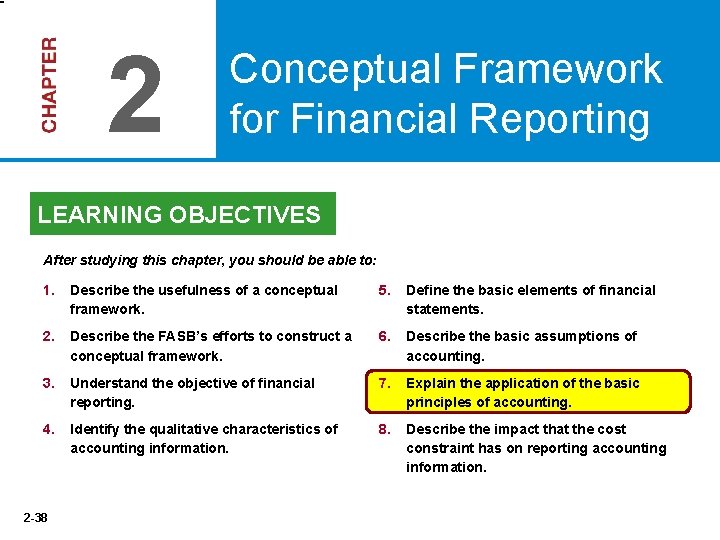 CHAPTER 2

Conceptual Framework for Financial Reporting

LEARNING OBJECTIVES

After studying this chapter, you should be able to:

1. Describe the usefulness of a conceptual framework.

2. Describe the FASB's efforts to construct a conceptual framework.

3. Understand the objective of financial reporting.

4. Identify the qualitative characteristics of accounting information.

5. Define the basic elements of financial statements.

6. Describe the basic assumptions of accounting.

7. Explain the application of the basic principles of accounting.

8. Describe the impact that the cost constraint has on reporting accounting information.

2-38